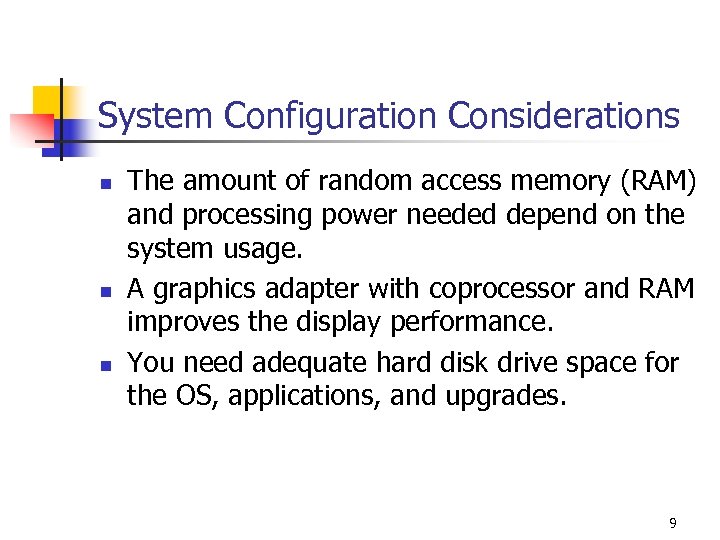 System Configuration Considerations

- The amount of random access memory (RAM) and processing power needed depend on the system usage.
- A graphics adapter with coprocessor and RAM improves the display performance.
- You need adequate hard disk drive space for the OS, applications, and upgrades.

9